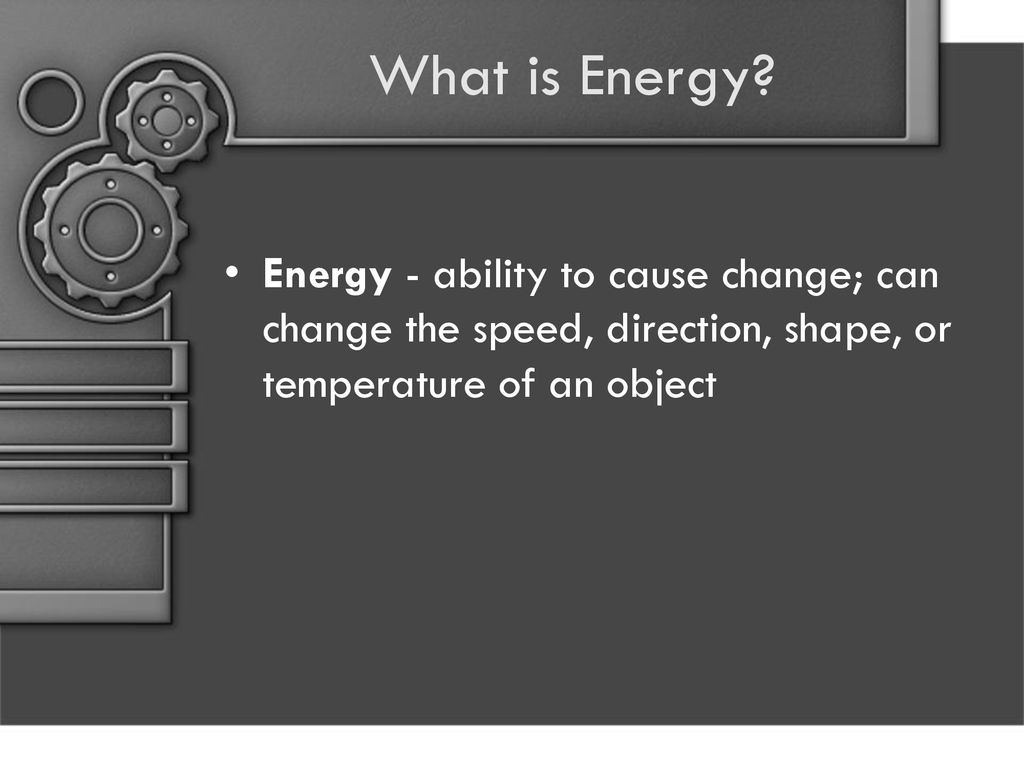 What is Energy?

• Energy - ability to cause change; can change the speed, direction, shape, or temperature of an object